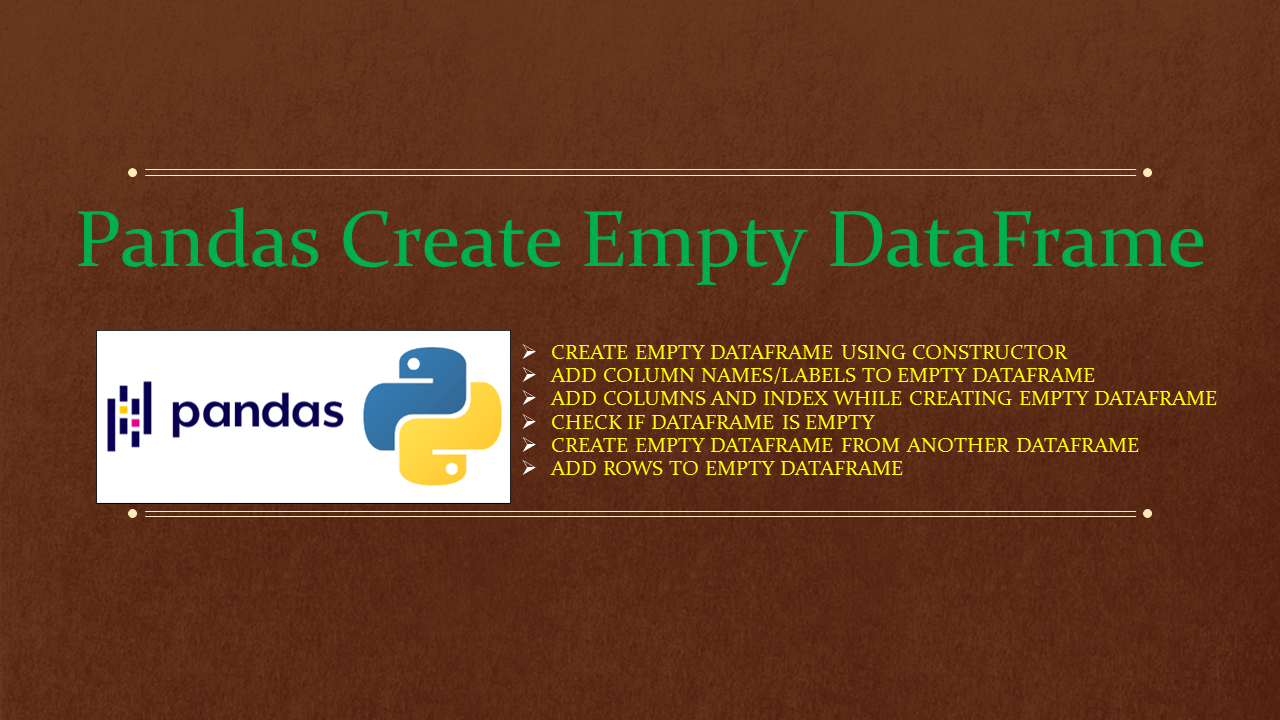 Pandas Create Empty DataFrame

pandas

➢ CREATE EMPTY DATAFRAME USING CONSTRUCTOR
➢ ADD COLUMN NAMES/LABELS TO EMPTY DATAFRAME
➢ ADD COLUMNS AND INDEX WHILE CREATING EMPTY DATAFRAME
➢ CHECK IF DATAFRAME IS EMPTY
➢ CREATE EMPTY DATAFRAME FROM ANOTHER DATAFRAME
➢ ADD ROWS TO EMPTY DATAFRAME